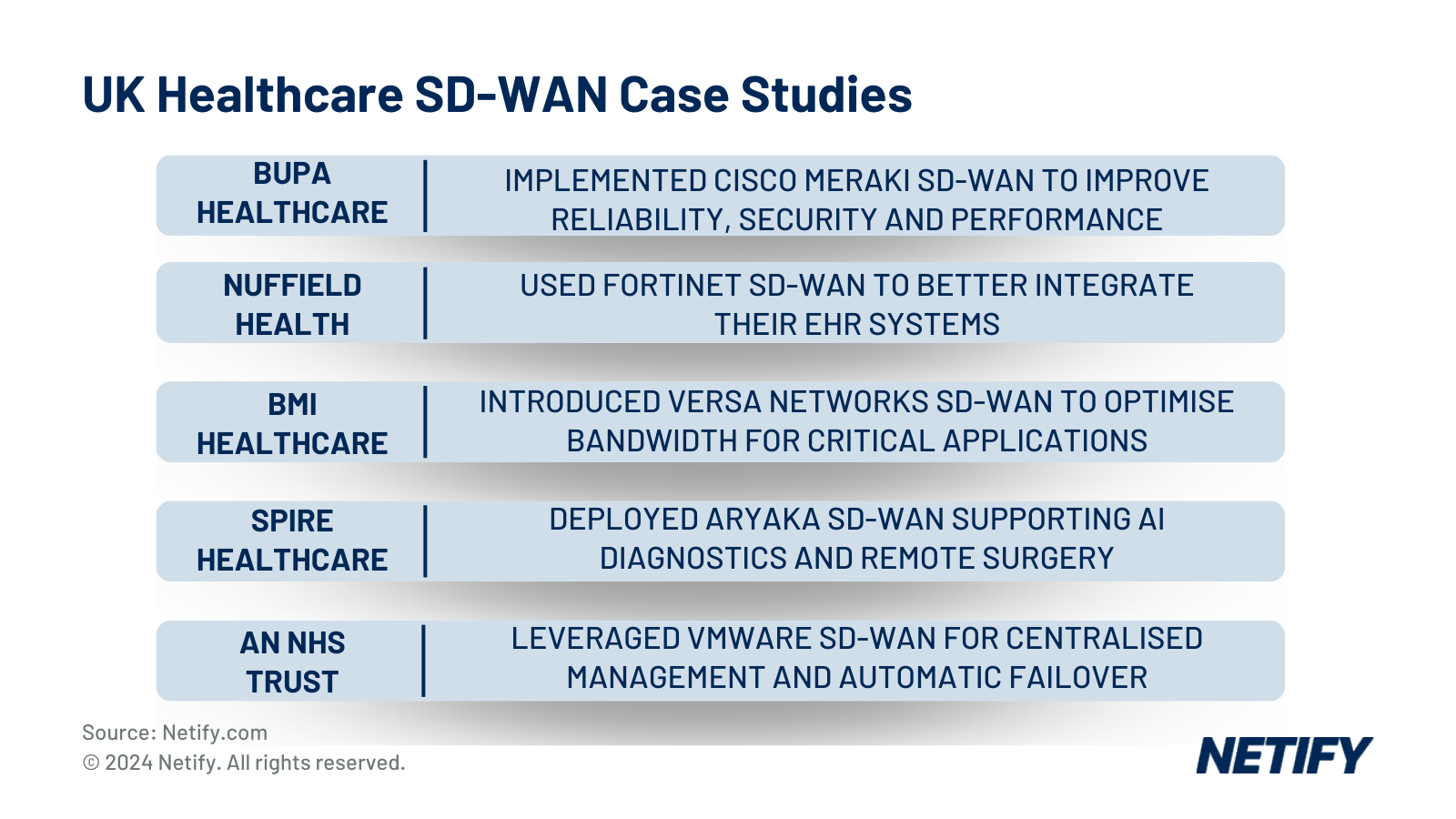 UK Healthcare SD-WAN Case Studies

| BUPA HEALTHCARE | IMPLEMENTED CISCO MERAKI SD-WAN TO IMPROVE RELIABILITY, SECURITY AND PERFORMANCE |
|---|---|
| NUFFIELD HEALTH | USED FORTINET SD-WAN TO BETTER INTEGRATE THEIR EHR SYSTEMS |
| BMI HEALTHCARE | INTRODUCED VERSA NETWORKS SD-WAN TO OPTIMISE BANDWIDTH FOR CRITICAL APPLICATIONS |
| SPIRE HEALTHCARE | DEPLOYED ARYAKA SD-WAN SUPPORTING AI DIAGNOSTICS AND REMOTE SURGERY |
| AN NHS TRUST | LEVERAGED VMWARE SD-WAN FOR CENTRALISED MANAGEMENT AND AUTOMATIC FAILOVER |

Source: Netify.com
© 2024 Netify. All rights reserved.

NETIFY